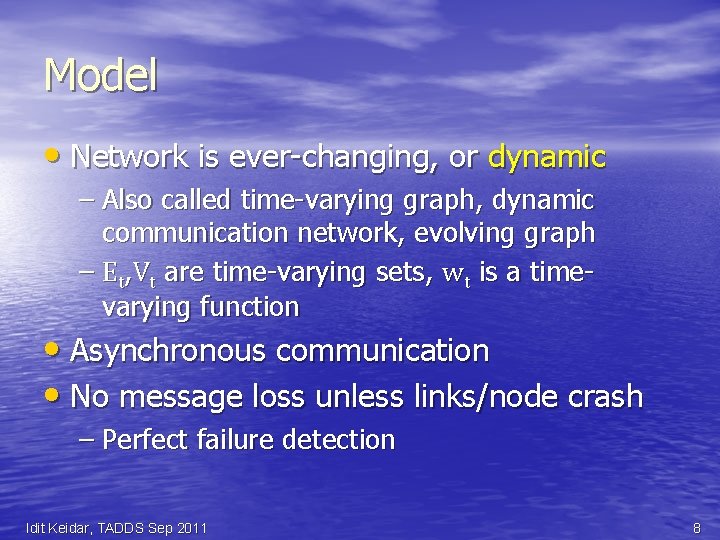 Model

• Network is ever-changing, or dynamic
– Also called time-varying graph, dynamic communication network, evolving graph
– $E_t$,$V_t$ are time-varying sets, $w_t$ is a time-varying function
• Asynchronous communication
• No message loss unless links/node crash
– Perfect failure detection

Idit Keidar, TADDS Sep 2011

8